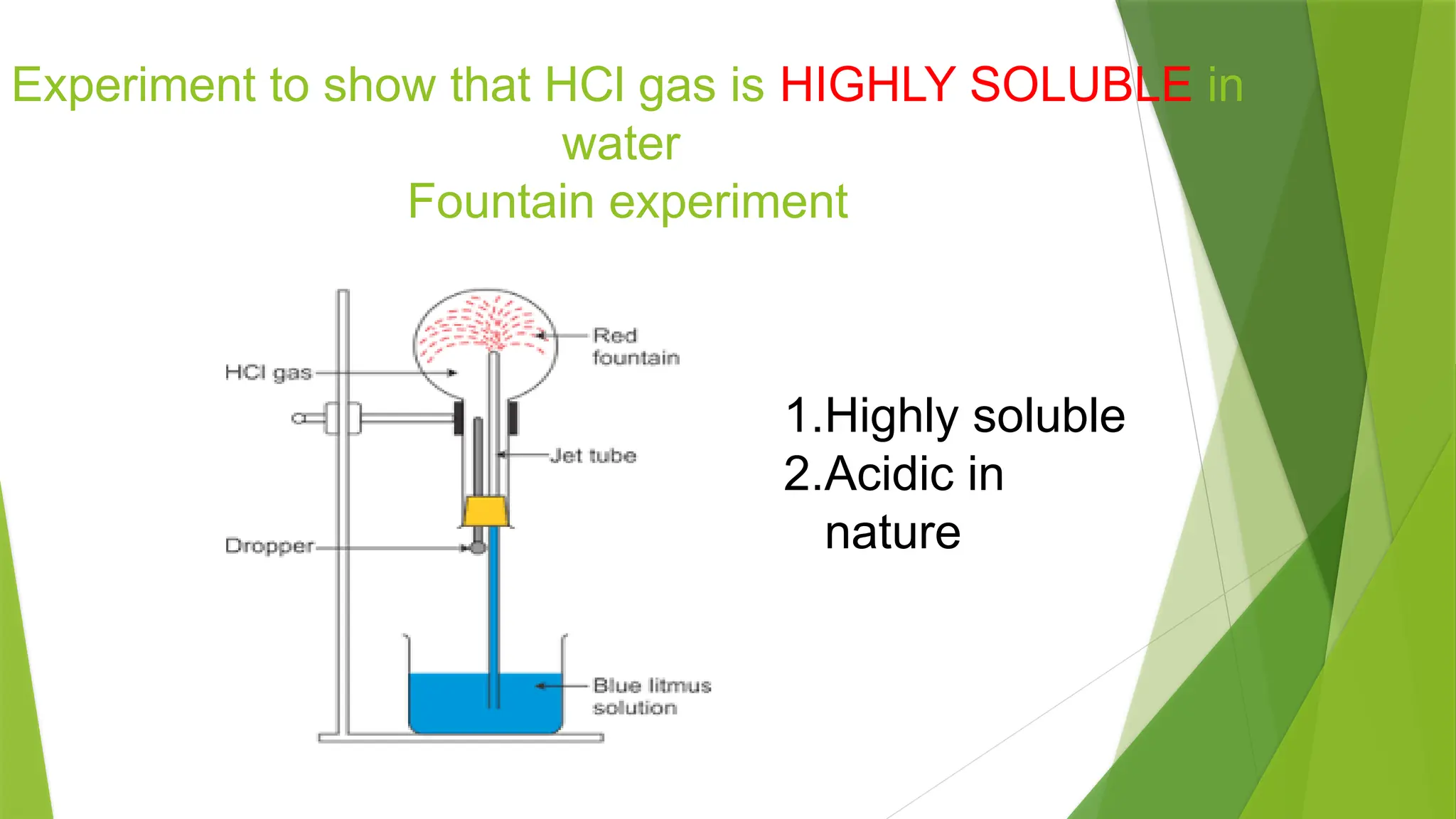 Experiment to show that HCl gas is HIGHLY SOLUBLE in water
Fountain experiment

HCl gas
Red fountain
Jet tube
Dropper
Blue litmus solution

1.Highly soluble
2.Acidic in nature